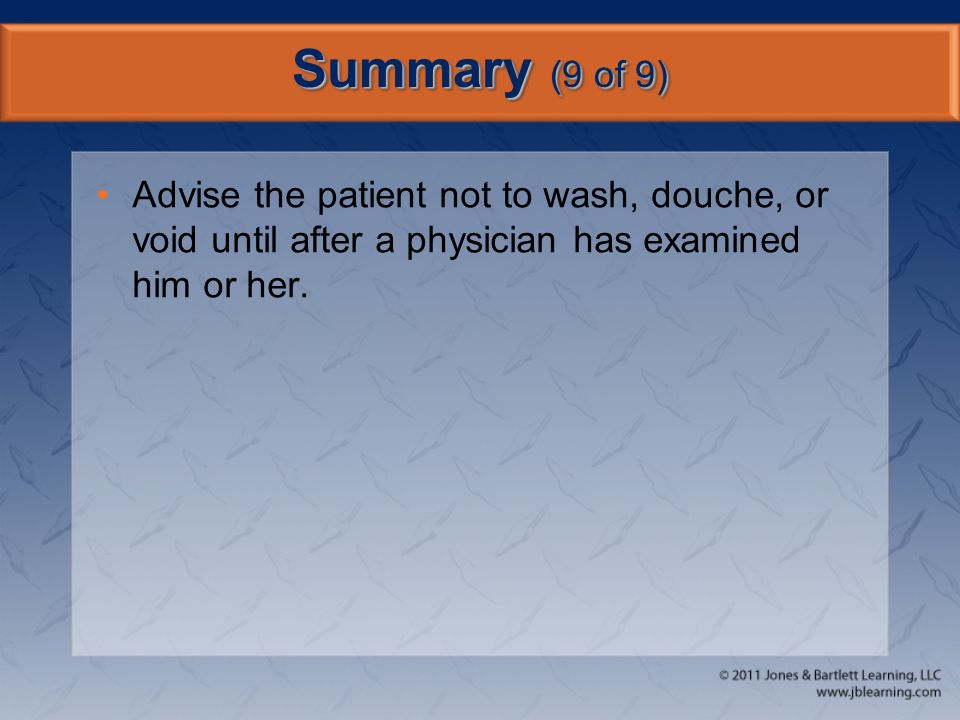 Summary (9 of 9)

• Advise the patient not to wash, douche, or void until after a physician has examined him or her.

© 2011 Jones & Bartlett Learning, LLC
www.jblearning.com